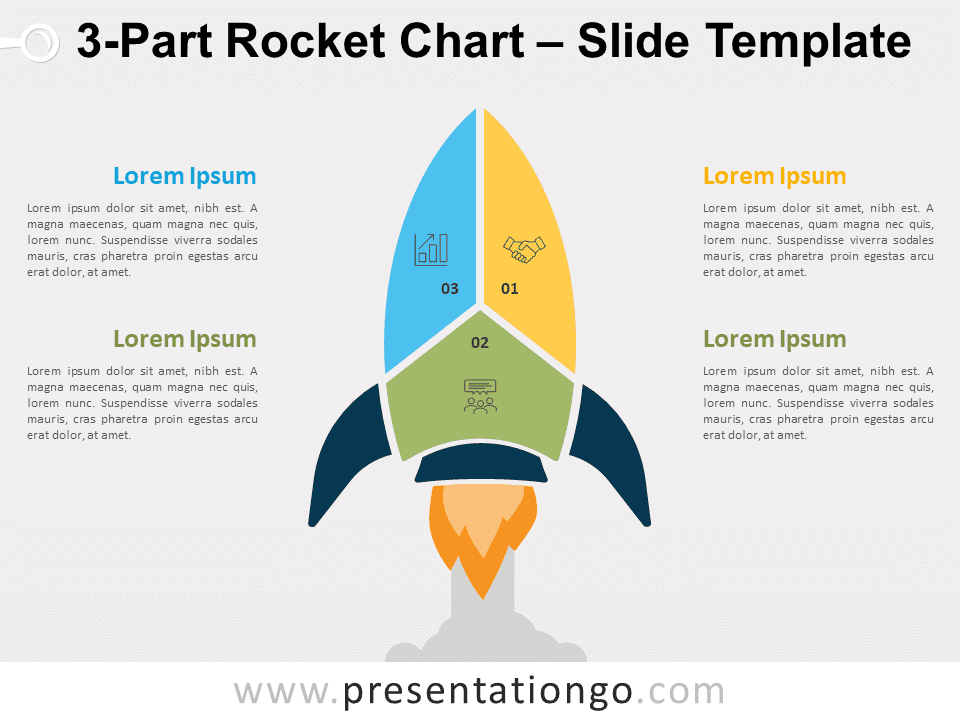 3-Part Rocket Chart – Slide Template

Lorem Ipsum

Lorem ipsum dolor sit amet, nibh est. A magna maecenas, quam magna nec quis, lorem nunc. Suspendisse viverra sodales mauris, cras pharetra proin egestas arcu erat dolor, at amet.

Lorem Ipsum

Lorem ipsum dolor sit amet, nibh est. A magna maecenas, quam magna nec quis, lorem nunc. Suspendisse viverra sodales mauris, cras pharetra proin egestas arcu erat dolor, at amet.

03

01

02

Lorem Ipsum

Lorem ipsum dolor sit amet, nibh est. A magna maecenas, quam magna nec quis, lorem nunc. Suspendisse viverra sodales mauris, cras pharetra proin egestas arcu erat dolor, at amet.

Lorem Ipsum

Lorem ipsum dolor sit amet, nibh est. A magna maecenas, quam magna nec quis, lorem nunc. Suspendisse viverra sodales mauris, cras pharetra proin egestas arcu erat dolor, at amet.

www.presentationgo.com